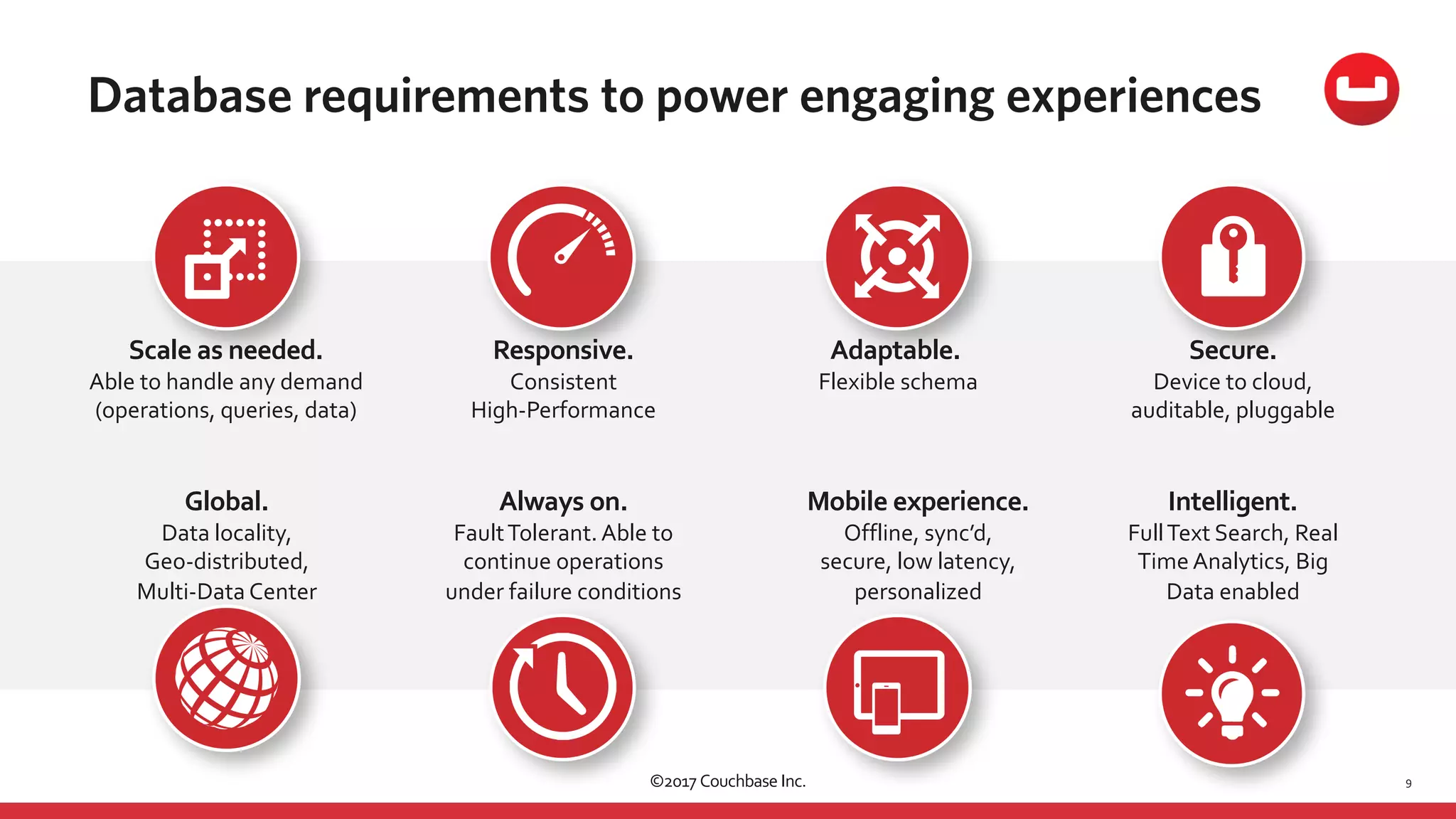 Database requirements to power engaging experiences

Scale as needed.
Able to handle any demand (operations, queries, data)

Responsive.
Consistent High-Performance

Adaptable.
Flexible schema

Secure.
Device to cloud, auditable, pluggable

Global.
Data locality, Geo-distributed, Multi-Data Center

Always on.
Fault Tolerant. Able to continue operations under failure conditions

Mobile experience.
Offline, sync'd, secure, low latency, personalized

Intelligent.
Full Text Search, Real Time Analytics, Big Data enabled

©2017 Couchbase Inc.

9